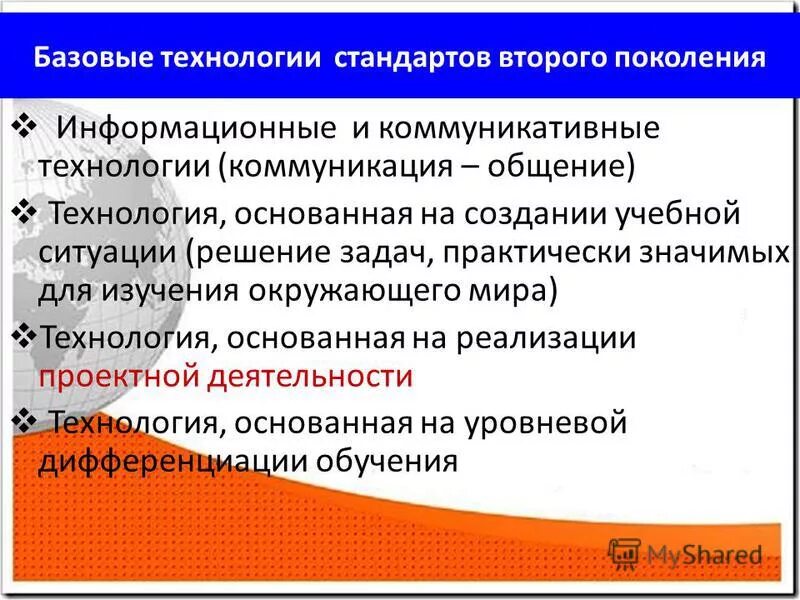 Базовые технологии стандартов второго поколения

❖ Информационные и коммуникативные технологии (коммуникация – общение)

❖ Технология, основанная на создании учебной ситуации (решение задач, практически значимых для изучения окружающего мира)

❖ Технология, основанная на реализации проектной деятельности

❖ Технология, основанная на уровневой дифференциации обучения

MyShared